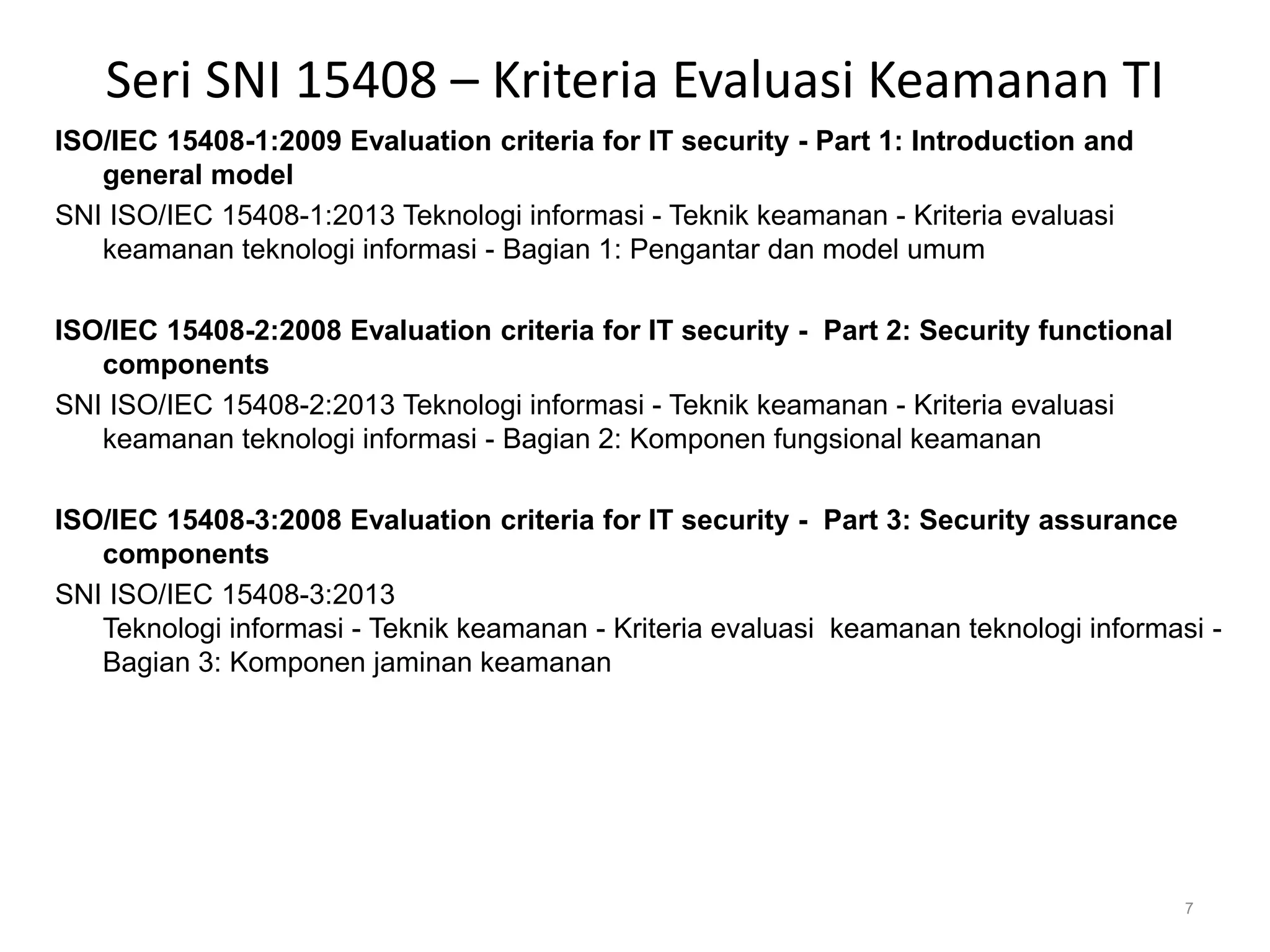 Seri SNI 15408 – Kriteria Evaluasi Keamanan TI

ISO/IEC 15408-1:2009 Evaluation criteria for IT security - Part 1: Introduction and general model

SNI ISO/IEC 15408-1:2013 Teknologi informasi - Teknik keamanan - Kriteria evaluasi keamanan teknologi informasi - Bagian 1: Pengantar dan model umum

ISO/IEC 15408-2:2008 Evaluation criteria for IT security - Part 2: Security functional components

SNI ISO/IEC 15408-2:2013 Teknologi informasi - Teknik keamanan - Kriteria evaluasi keamanan teknologi informasi - Bagian 2: Komponen fungsional keamanan

ISO/IEC 15408-3:2008 Evaluation criteria for IT security - Part 3: Security assurance components

SNI ISO/IEC 15408-3:2013
Teknologi informasi - Teknik keamanan - Kriteria evaluasi keamanan teknologi informasi - Bagian 3: Komponen jaminan keamanan

7